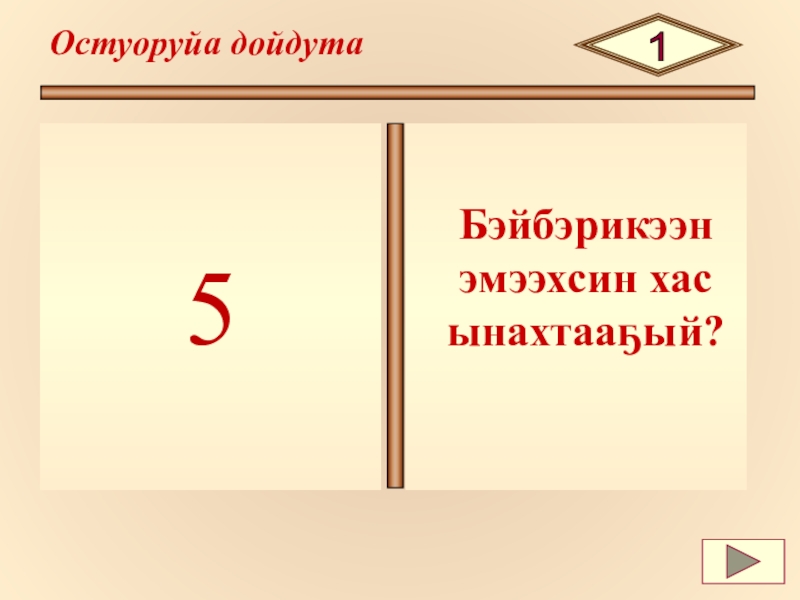 Остуоруйа дойдута

1

5

Бэйбэрикээн эмээхсин хас ынахтааҕый?